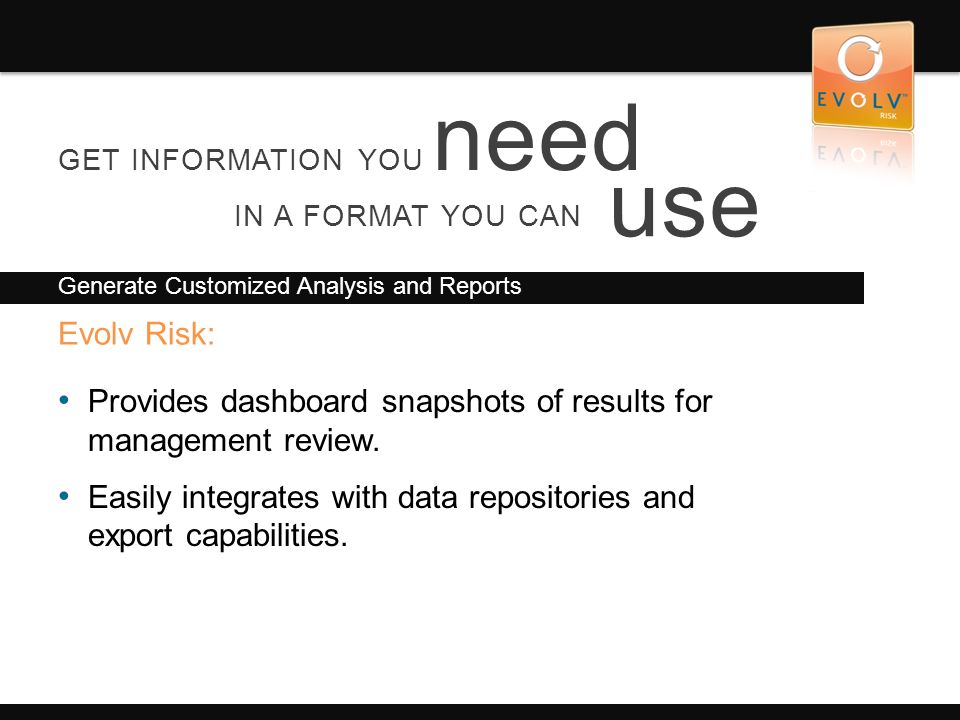 EVOLV™
RISK

GET INFORMATION YOU need
IN A FORMAT YOU CAN use

Generate Customized Analysis and Reports

Evolv Risk:

• Provides dashboard snapshots of results for management review.

• Easily integrates with data repositories and export capabilities.